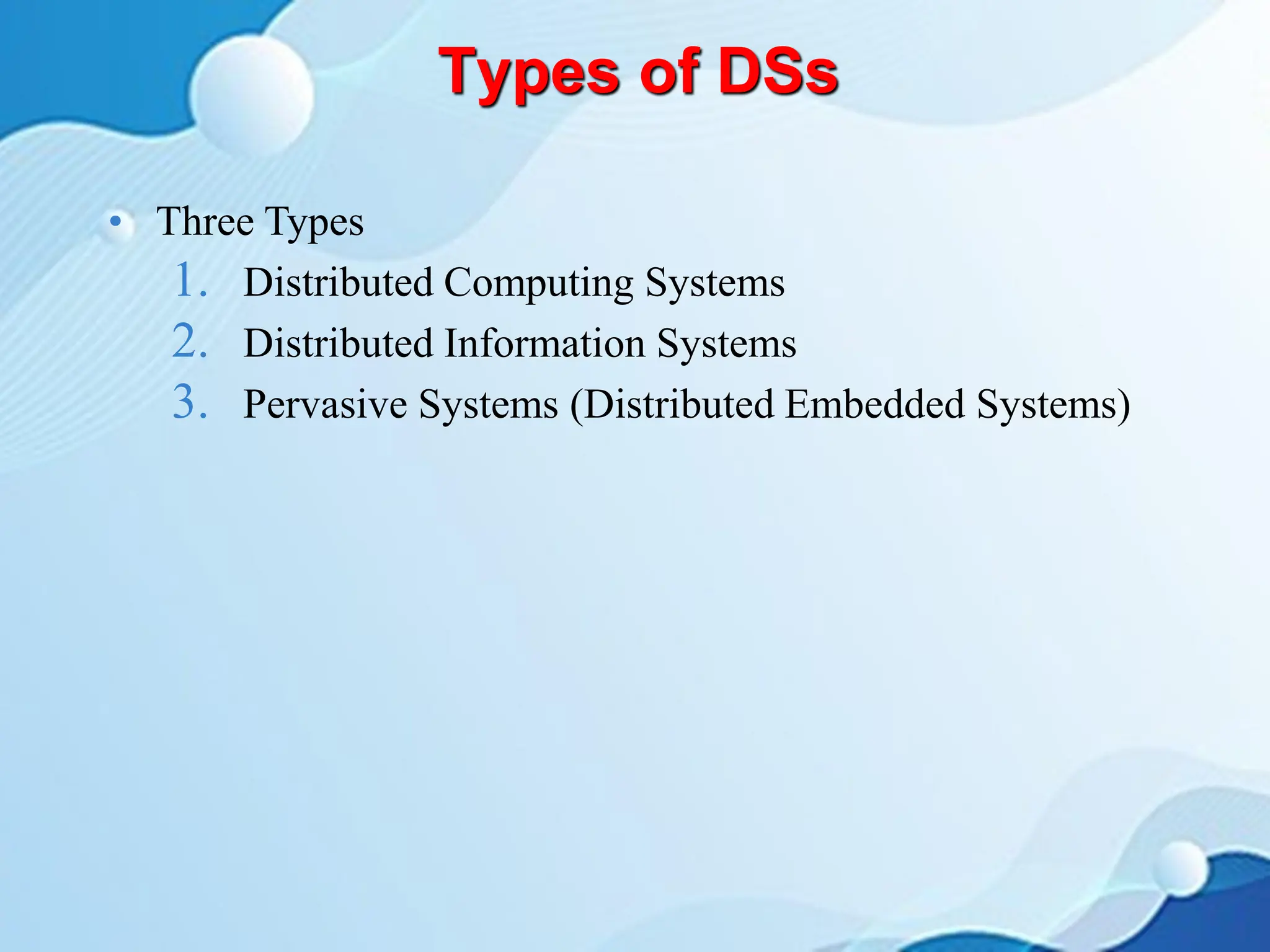 Types of DSs

• Three Types

1. Distributed Computing Systems
2. Distributed Information Systems
3. Pervasive Systems (Distributed Embedded Systems)